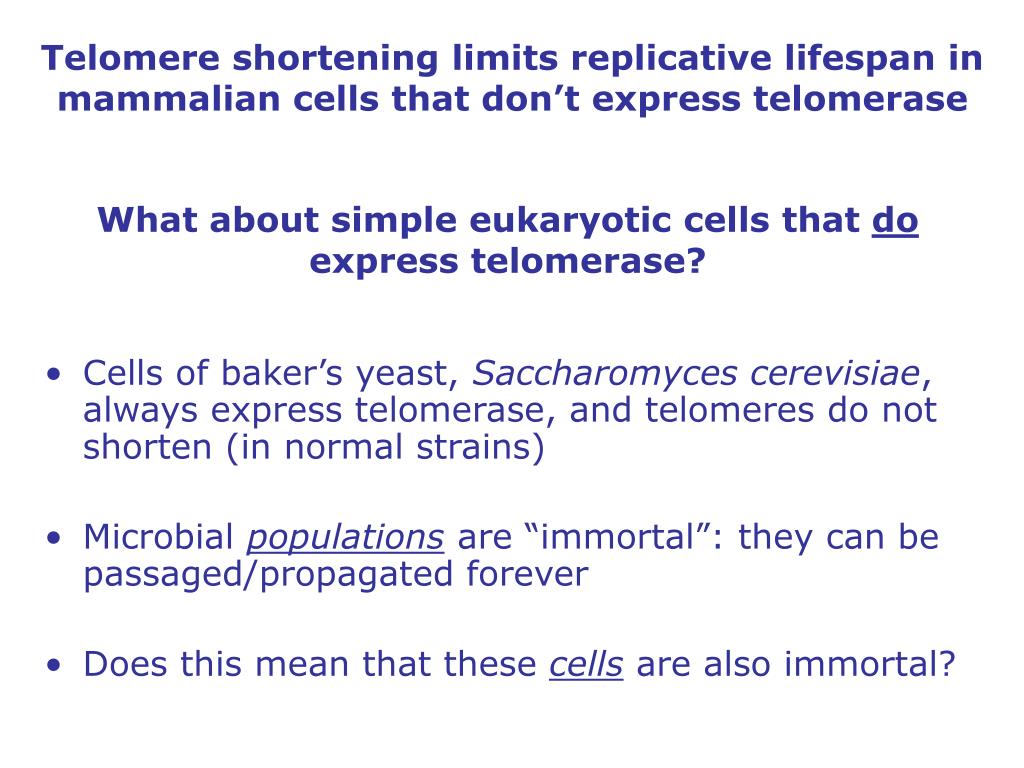 Telomere shortening limits replicative lifespan in mammalian cells that don’t express telomerase

What about simple eukaryotic cells that do express telomerase?

• Cells of baker’s yeast, Saccharomyces cerevisiae, always express telomerase, and telomeres do not shorten (in normal strains)

• Microbial populations are “immortal”: they can be passaged/propagated forever

• Does this mean that these cells are also immortal?